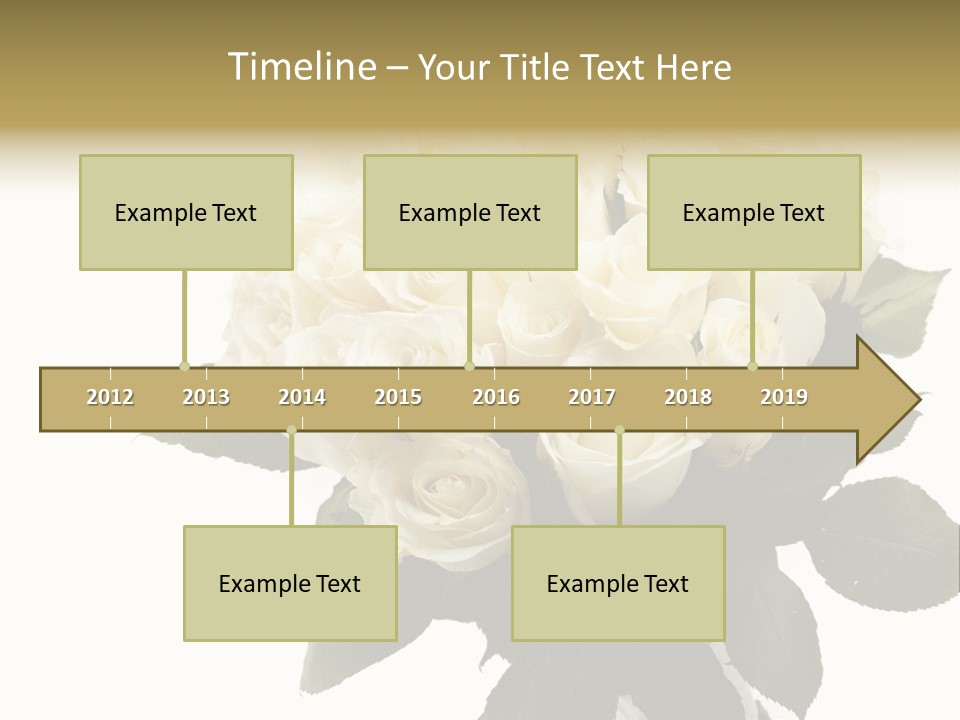 Timeline – Your Title Text Here

Example Text

Example Text

Example Text

2012 2013 2014 2015 2016 2017 2018 2019

Example Text

Example Text